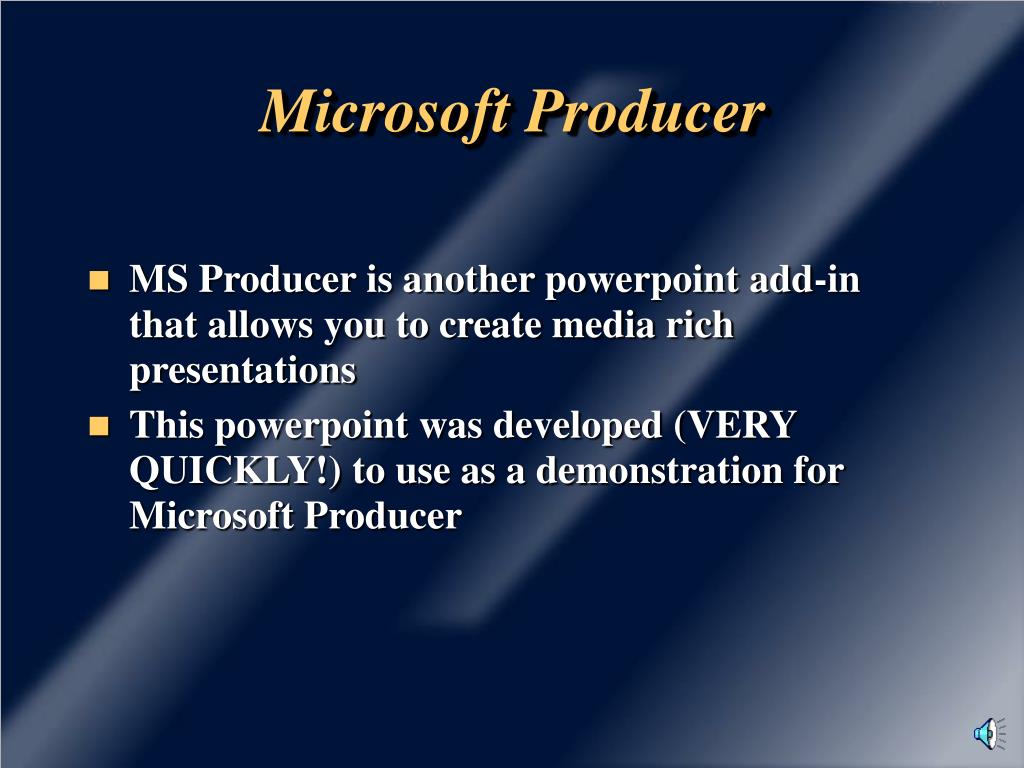 Microsoft Producer

- MS Producer is another powerpoint add-in that allows you to create media rich presentations
- This powerpoint was developed (VERY QUICKLY!) to use as a demonstration for Microsoft Producer